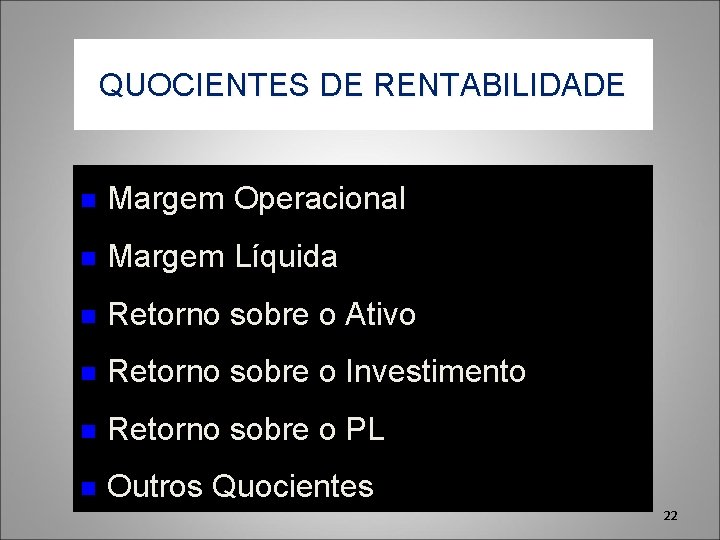 QUOCIENTES DE RENTABILIDADE

- Margem Operacional
- Margem Líquida
- Retorno sobre o Ativo
- Retorno sobre o Investimento
- Retorno sobre o PL
- Outros Quocientes

22